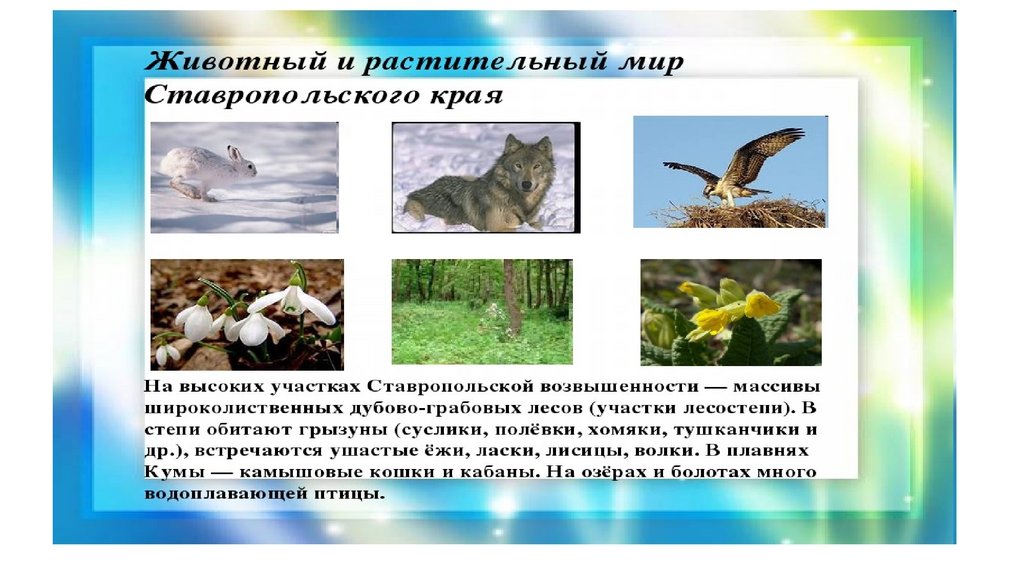 Животный и растительный мир Ставропольского края

На высоких участках Ставропольской возвышенности — массивы широколиственных дубово-грабовых лесов (участки лесостепи). В степи обитают грызуны (суслики, полёвки, хомяки, тушканчики и др.), встречаются ушастые ёжи, ласки, лисицы, волки. В плавнях Кумы — камышовые кошки и кабаны. На озёрах и болотах много водоплавающей птицы.